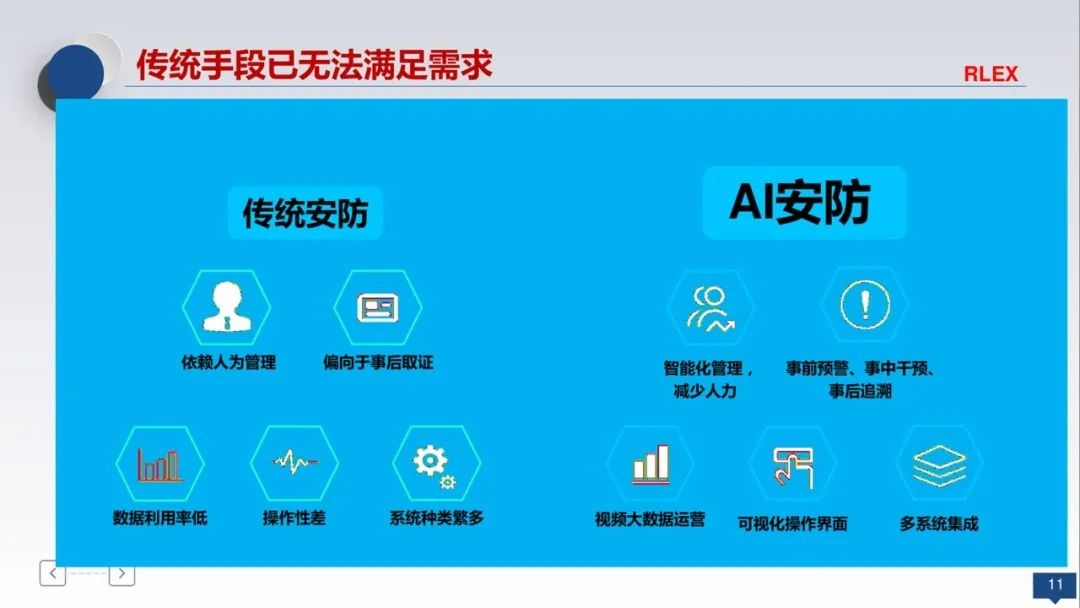 传统手段已无法满足需求

RLEX

传统安防

依赖人为管理

偏向于事后取证

数据利用率低

操作性差

系统种类繁多

AI安防

智能化管理，减少人力

事前预警、事中干预、事后追溯

视频大数据运营

可视化操作界面

多系统集成

11